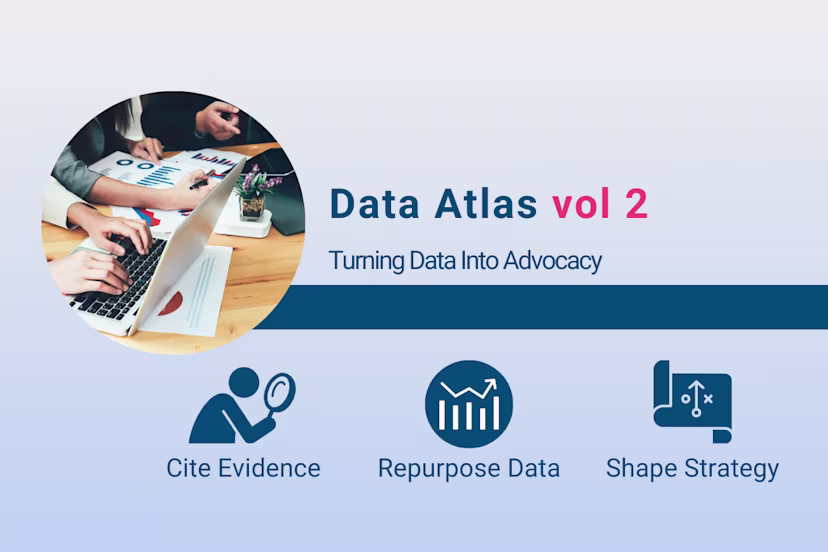 Data Atlas vol 2

Turning Data Into Advocacy

Cite Evidence

Repurpose Data

Shape Strategy